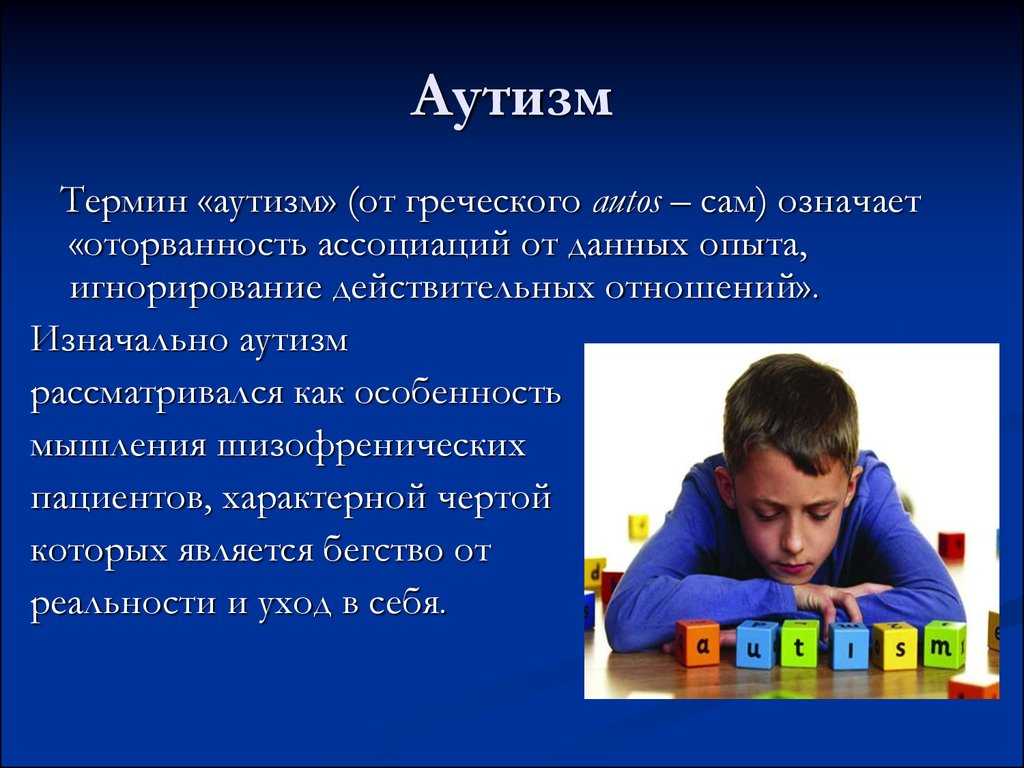 Аутизм

Термин «аутизм» (от греческого autos – сам) означает «оторванность ассоциаций от данных опыта, игнорирование действительных отношений».

Изначально аутизм рассматривался как особенность мышления шизофренических пациентов, характерной чертой которых является бегство от реальности и уход в себя.

a u t i s m